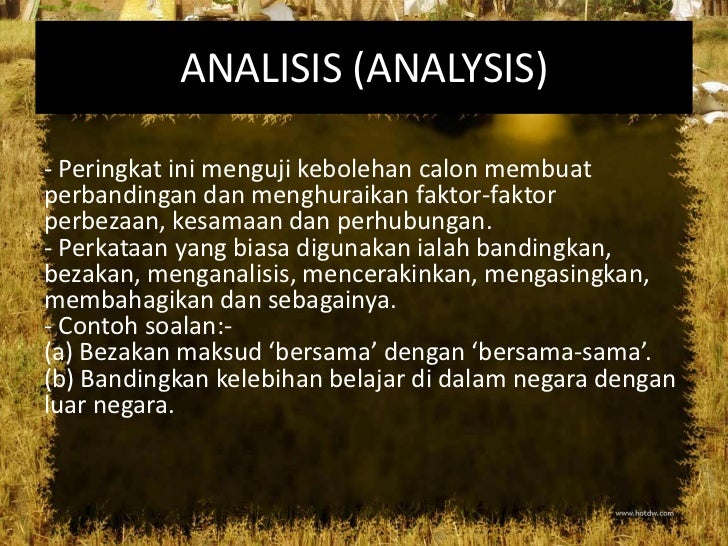 ANALISIS (ANALYSIS)

- Peringkat ini menguji kebolehan calon membuat perbandingan dan menghuraikan faktor-faktor perbezaan, kesamaan dan perhubungan.
- Perkataan yang biasa digunakan ialah bandingkan, bezakan, menganalisis, mencerakinkan, mengasingkan, membahagikan dan sebagainya.
- Contoh soalan:-
(a) Bezakan maksud ‘bersama’ dengan ‘bersama-sama’.
(b) Bandingkan kelebihan belajar di dalam negara dengan luar negara.

www.hotdw.com